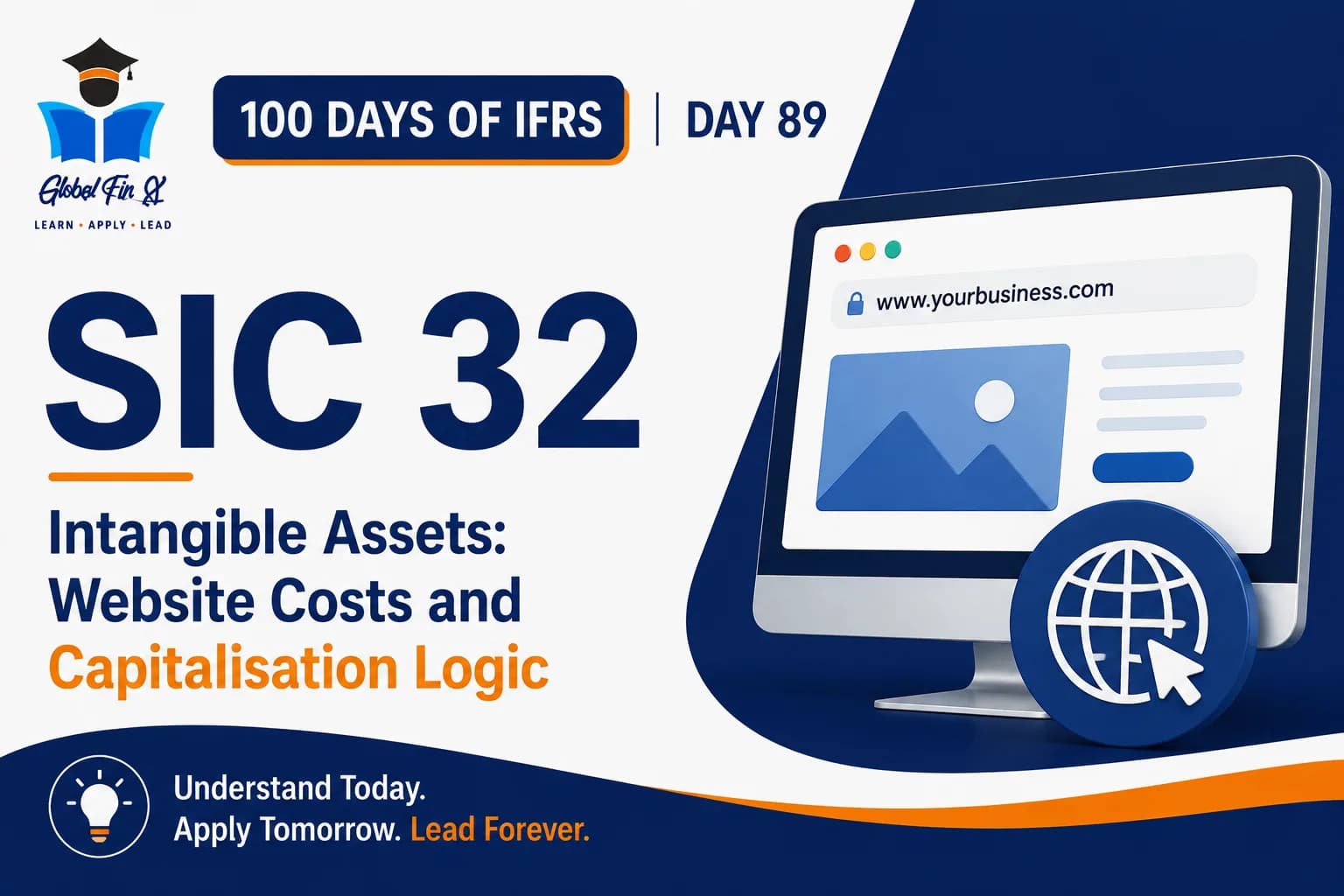 Global Fin X
LEARN • APPLY • LEAD

100 DAYS OF IFRS | DAY 89

SIC 32

Intangible Assets: Website Costs and Capitalisation Logic

www.yourbusiness.com

Understand Today.
Apply Tomorrow. Lead Forever.